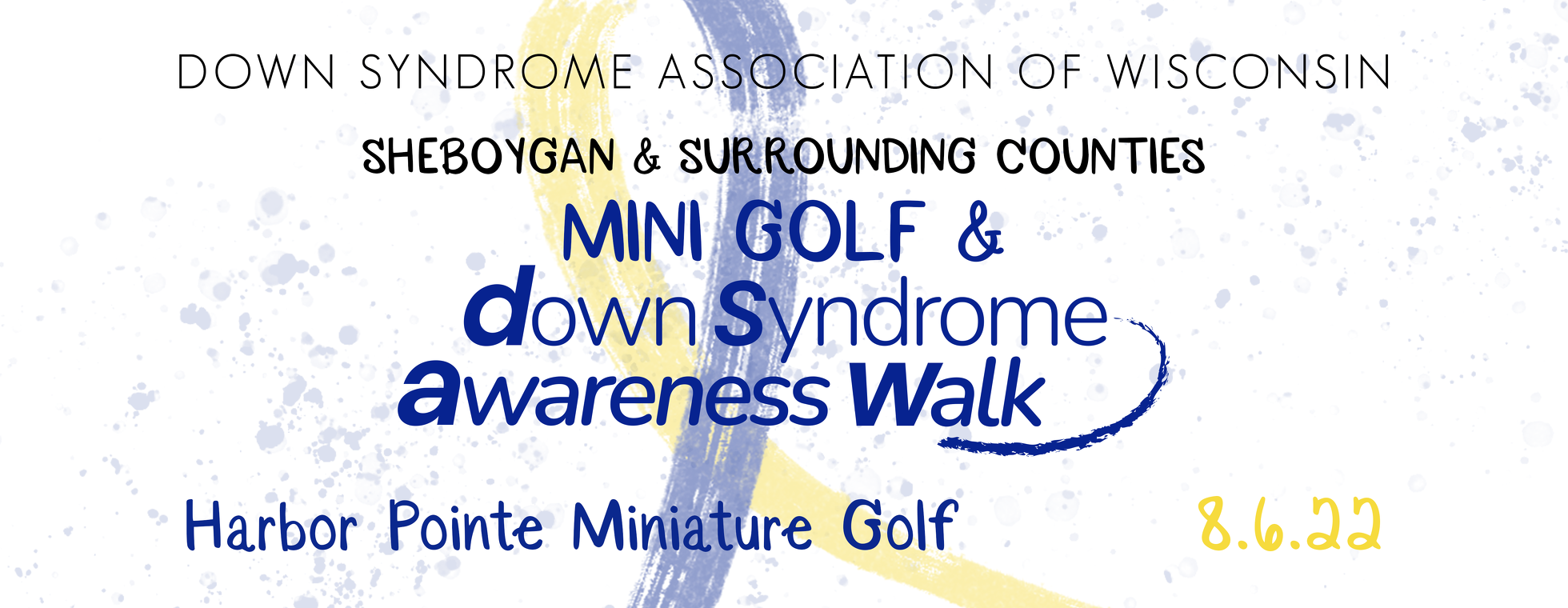 DOWN SYNDROME ASSOCIATION OF WISCONSIN

SHEBOYGAN & SURROUNDING COUNTIES

MINI GOLF &
down Syndrome awareness Walk

Harbor Pointe Miniature Golf

8.6.22